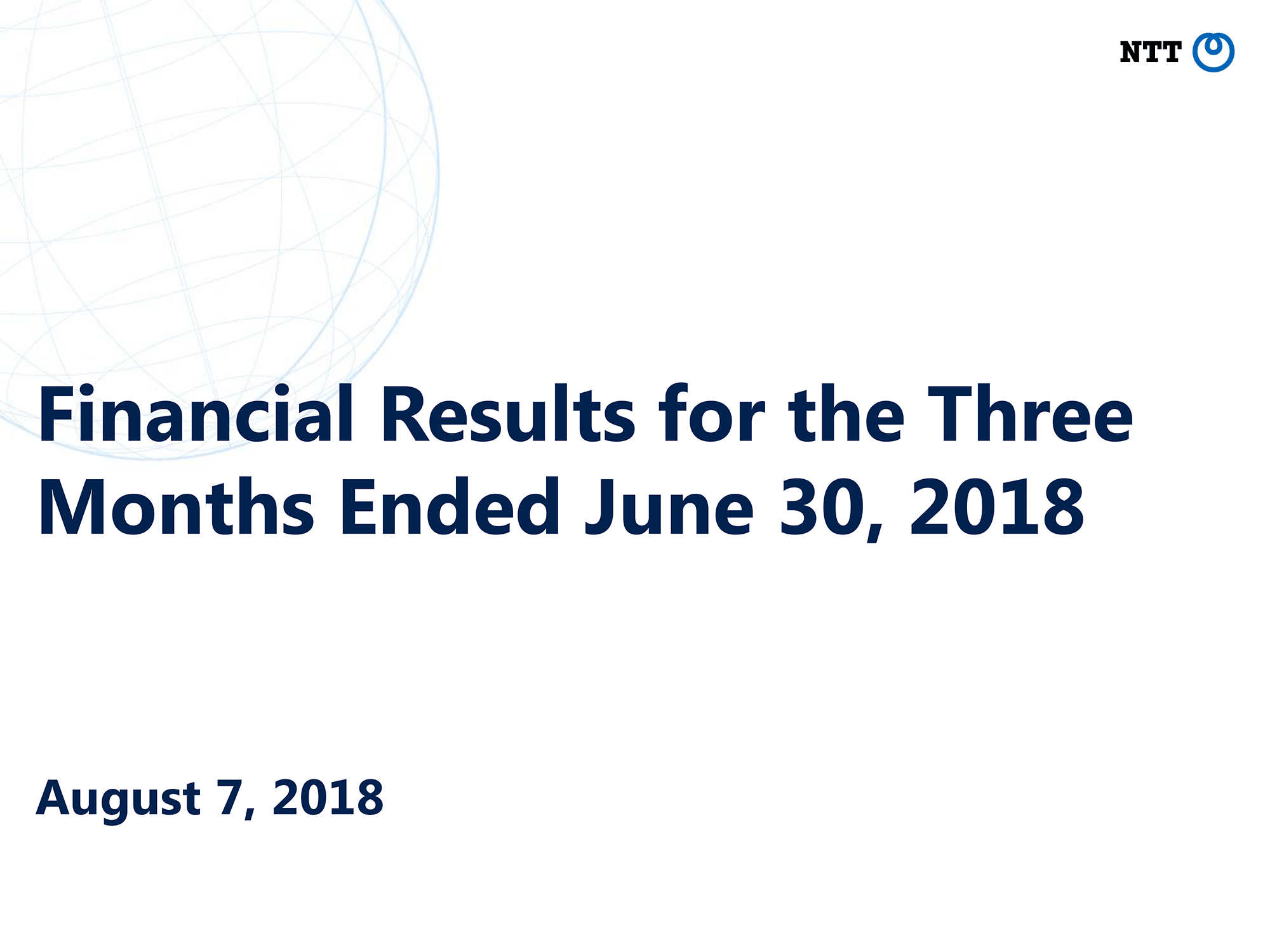 NTT

Financial Results for the Three Months Ended June 30, 2018

August 7, 2018